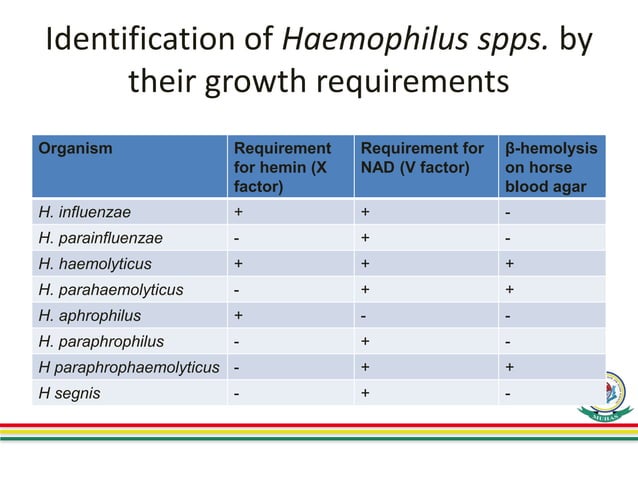 Identification of Haemophilus spps. by their growth requirements

| Organism | Requirement for hemin (X factor) | Requirement for NAD (V factor) | β-hemolysis on horse blood agar |
|---|---|---|---|
| H. influenzae | + | + | - |
| H. parainfluenzae | - | + | - |
| H. haemolyticus | + | + | + |
| H. parahaemolyticus | - | + | + |
| H. aphrophilus | + | - | - |
| H. paraphrophilus | - | + | - |
| H paraphrophaemolyticus | - | + | + |
| H segnis | - | + | - |

MUHAS